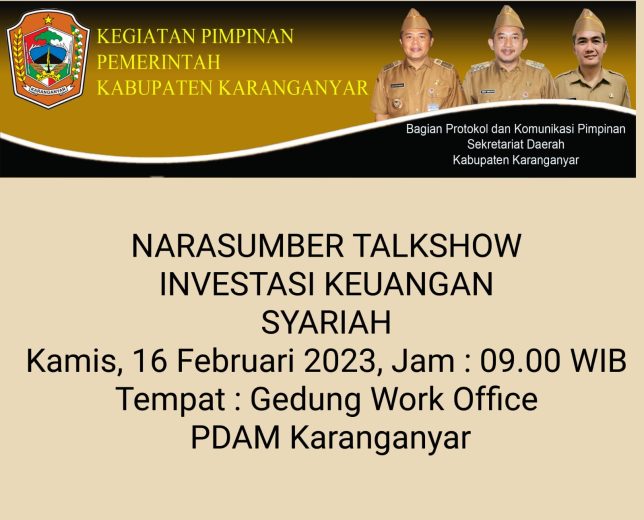 KARANGANYAR

KEGIATAN PIMPINAN
PEMERINTAH
KABUPATEN KARANGANYAR

Bagian Protokol dan Komunikasi Pimpinan
Sekretariat Daerah
Kabupaten Karanganyar

NARASUMBER TALKSHOW
INVESTASI KEUANGAN
SYARIAH
Kamis, 16 Februari 2023, Jam : 09.00 WIB
Tempat : Gedung Work Office
PDAM Karanganyar